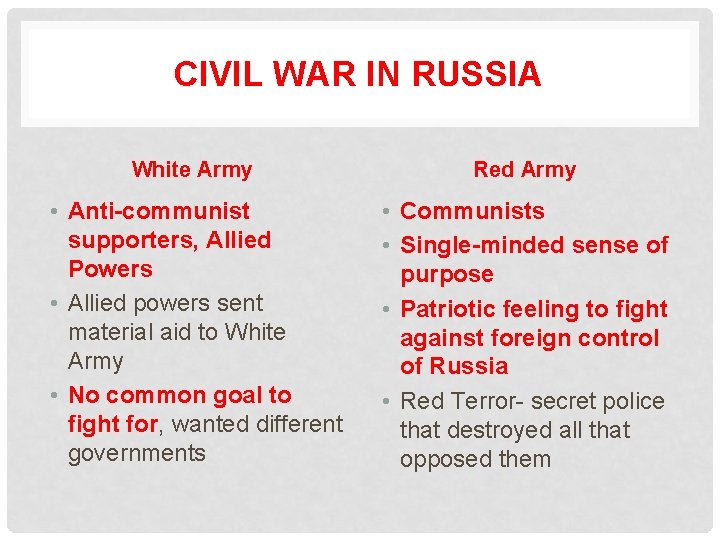 CIVIL WAR IN RUSSIA

White Army

• Anti-communist supporters, Allied Powers
• Allied powers sent material aid to White Army
• No common goal to fight for, wanted different governments

Red Army

• Communists
• Single-minded sense of purpose
• Patriotic feeling to fight against foreign control of Russia
• Red Terror- secret police that destroyed all that opposed them